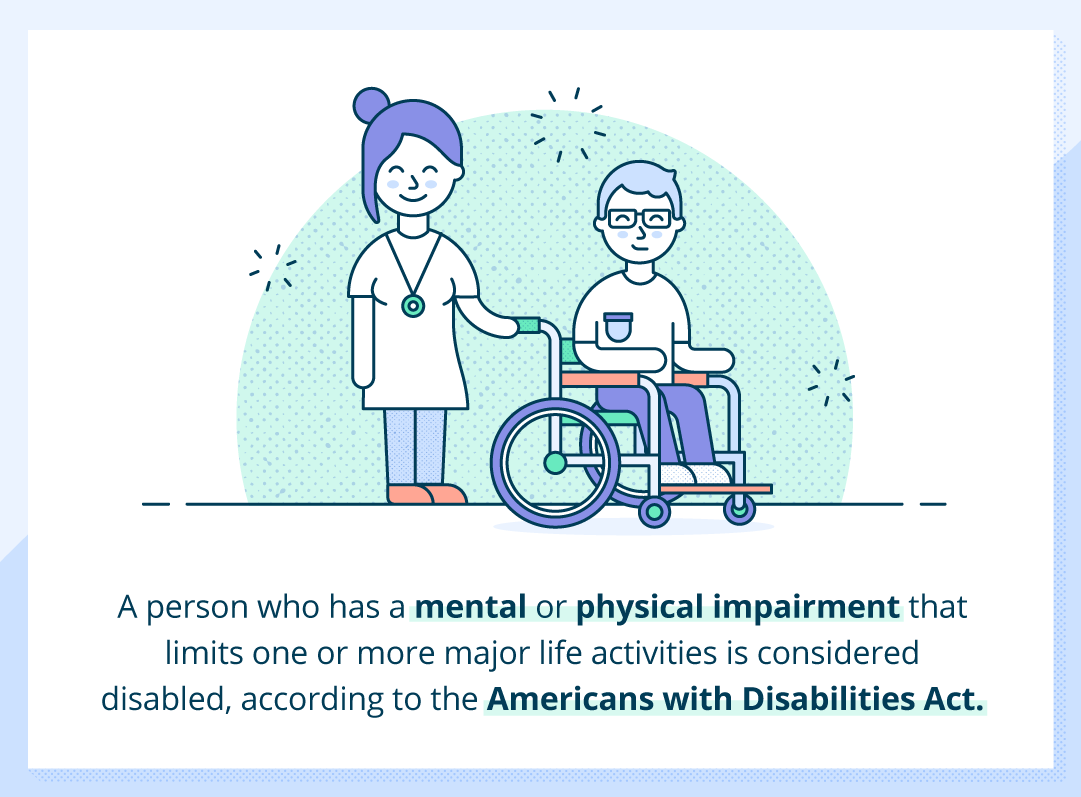 A person who has a mental or physical impairment that limits one or more major life activities is considered disabled, according to the Americans with Disabilities Act.